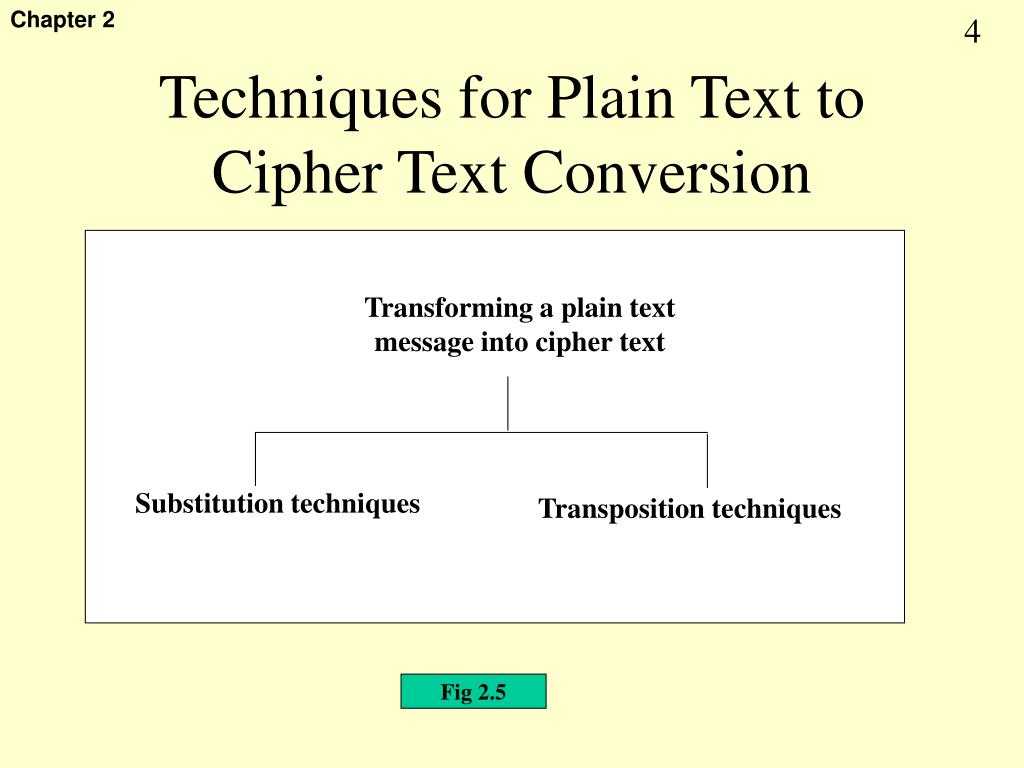 Chapter 2

4

Techniques for Plain Text to Cipher Text Conversion

Transforming a plain text message into cipher text

Substitution techniques

Transposition techniques

Fig 2.5